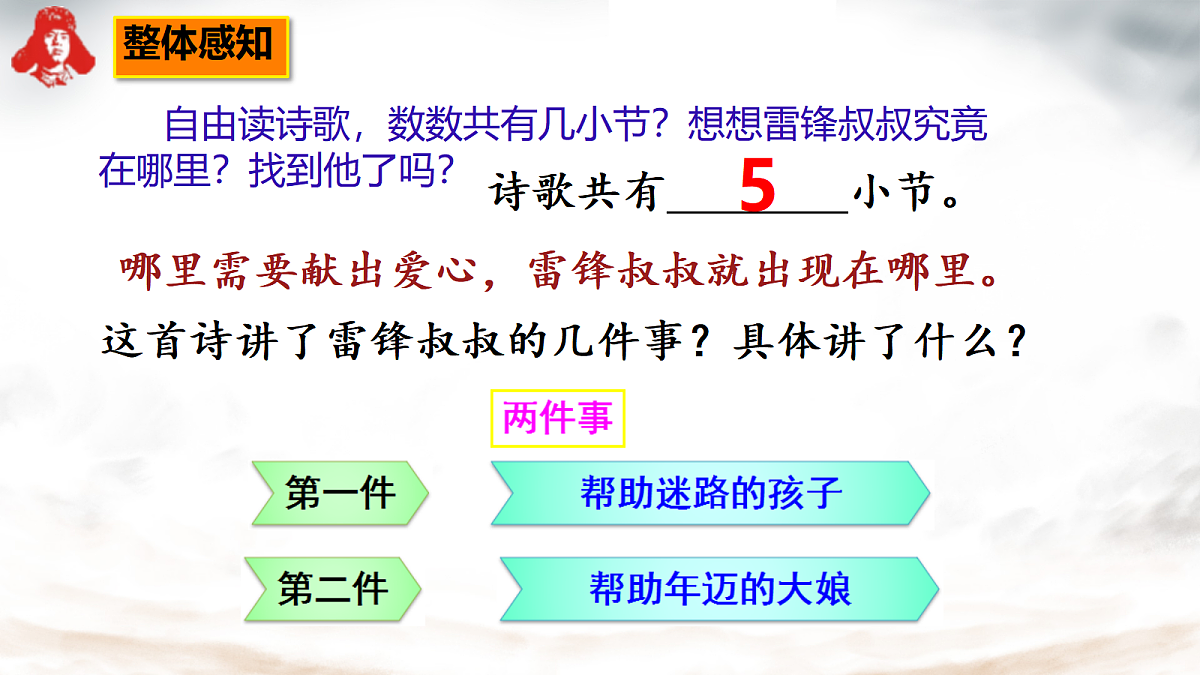 整体感知

自由读诗歌，数数共有几小节？想想雷锋叔叔究竟在哪里？找到他了吗？

诗歌共有 5 小节。

哪里需要献出爱心，雷锋叔叔就出现在哪里。

这首诗讲了雷锋叔叔的几件事？具体讲了什么？

两件事

第一件 帮助迷路的孩子

第二件 帮助年迈的大娘